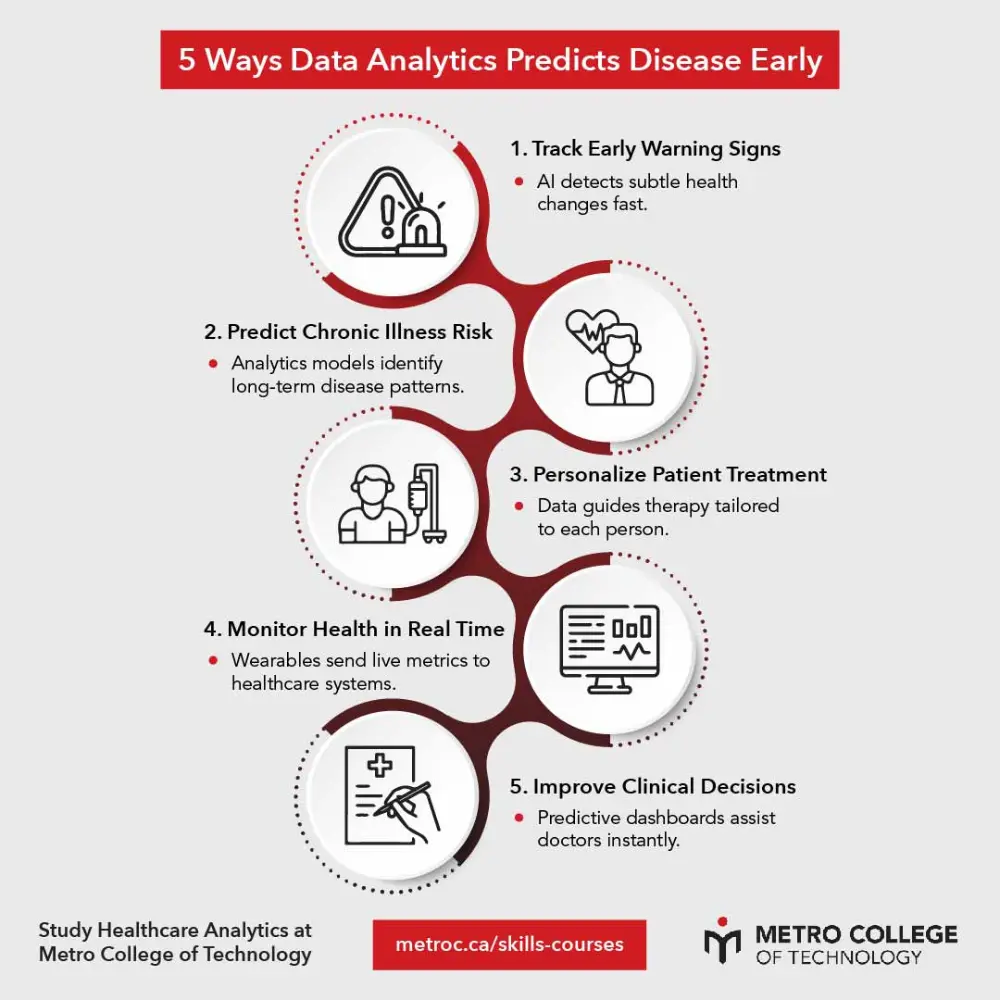 5 Ways Data Analytics Predicts Disease Early

1. Track Early Warning Signs
• AI detects subtle health changes fast.

2. Predict Chronic Illness Risk
• Analytics models identify long-term disease patterns.

3. Personalize Patient Treatment
• Data guides therapy tailored to each person.

4. Monitor Health in Real Time
• Wearables send live metrics to healthcare systems.

5. Improve Clinical Decisions
• Predictive dashboards assist doctors instantly.

Study Healthcare Analytics at Metro College of Technology

metroc.ca/skills-courses

METRO COLLEGE OF TECHNOLOGY